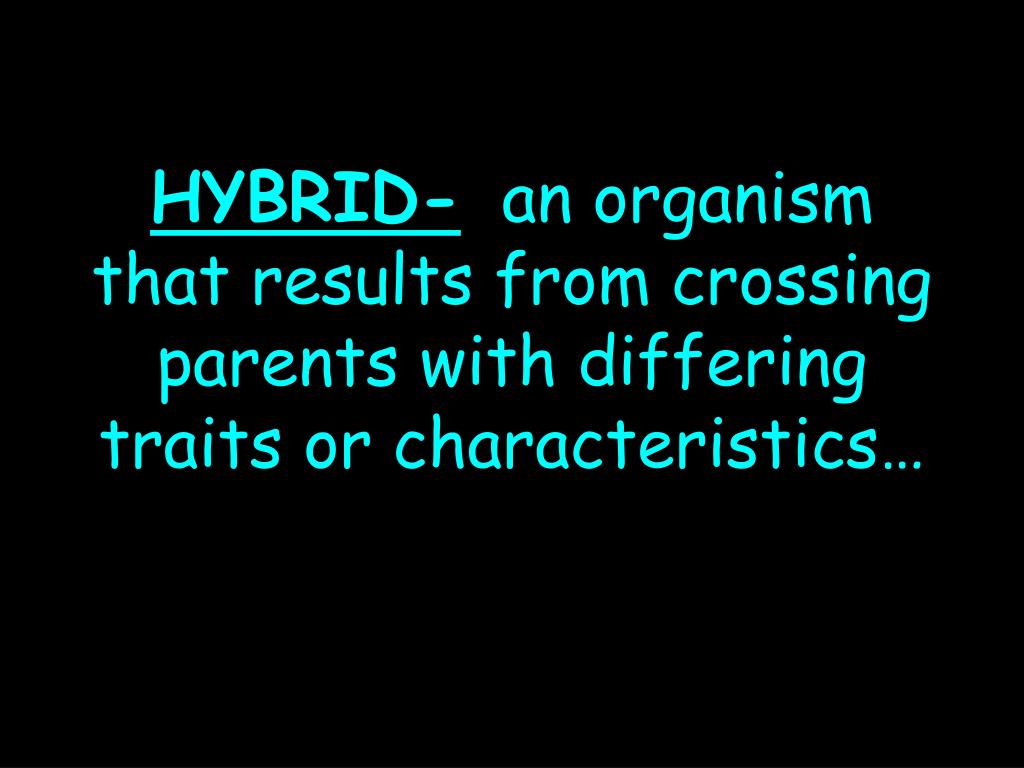 HYBRID- an organism that results from crossing parents with differing traits or characteristics…